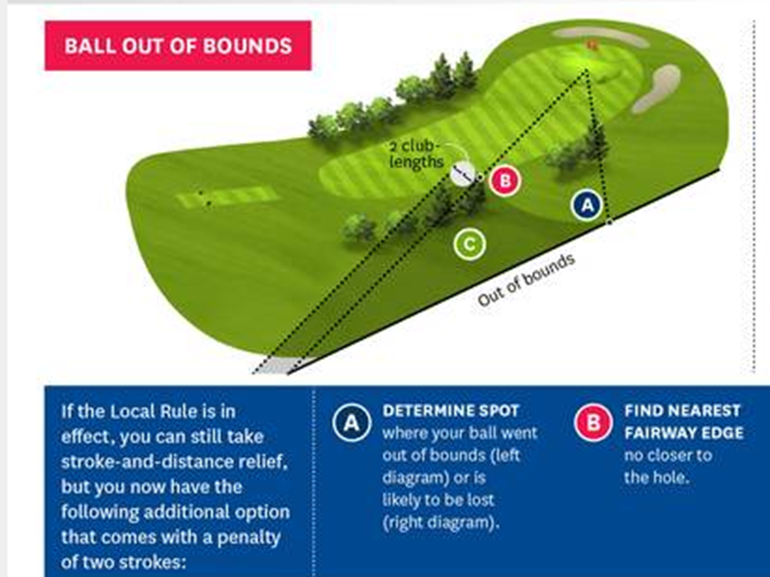 BALL OUT OF BOUNDS

2 club-lengths

B

A

C

Out of bounds

If the Local Rule is in effect, you can still take stroke-and-distance relief, but you now have the following additional option that comes with a penalty of two strokes:

A DETERMINE SPOT where your ball went out of bounds (left diagram) or is likely to be lost (right diagram).

B FIND NEAREST FAIRWAY EDGE no closer to the hole.